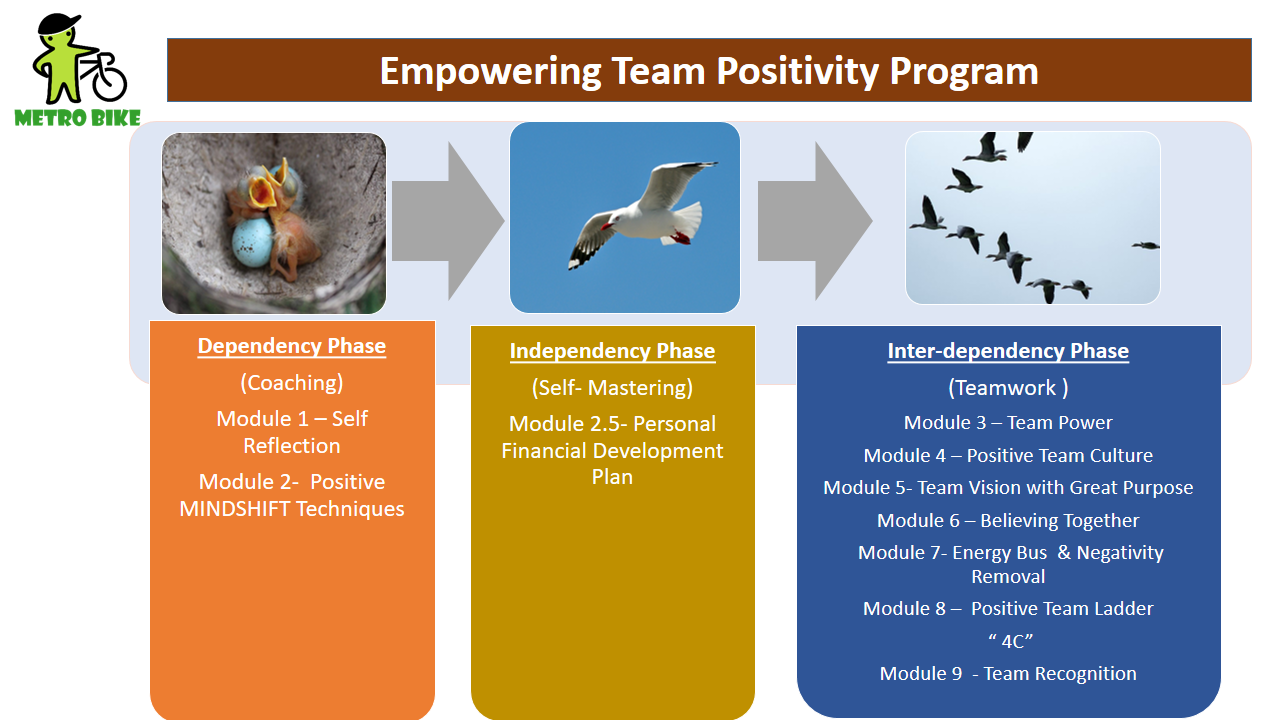 METRO BIKE

Empowering Team Positivity Program

Dependency Phase

(Coaching)

Module 1 – Self Reflection

Module 2- Positive MINDSHIFT Techniques

Independency Phase

(Self- Mastering)

Module 2.5- Personal Financial Development Plan

Inter-dependency Phase

(Teamwork )

Module 3 – Team Power

Module 4 – Positive Team Culture

Module 5- Team Vision with Great Purpose

Module 6 – Believing Together

Module 7- Energy Bus & Negativity Removal

Module 8 – Positive Team Ladder

" 4C"

Module 9 - Team Recognition